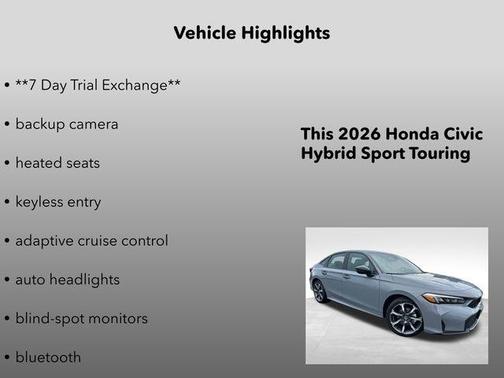 Vehicle Highlights

• **7 Day Trial Exchange**

• backup camera

• heated seats

• keyless entry

• adaptive cruise control

• auto headlights

• blind-spot monitors

• bluetooth

This 2026 Honda Civic Hybrid Sport Touring